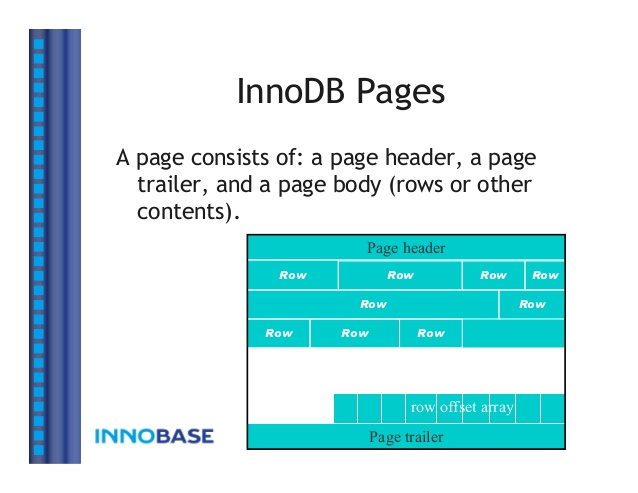 InnoDB Pages

A page consists of: a page header, a page trailer, and a page body (rows or other contents).

Page header

Row Row Row Row

Row Row

Row Row Row

row offset array

Page trailer

INNOBASE